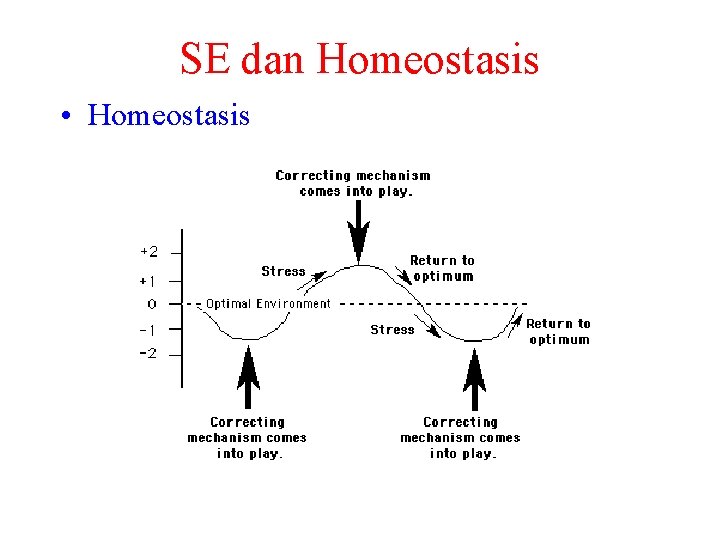 SE dan Homeostasis

• Homeostasis

Correcting mechanism comes into play.

+2
+1
0
-1
-2

Stress

Return to optimum

Optimal Environment

Stress

Return to optimum

Correcting mechanism comes into play.

Correcting mechanism comes into play.